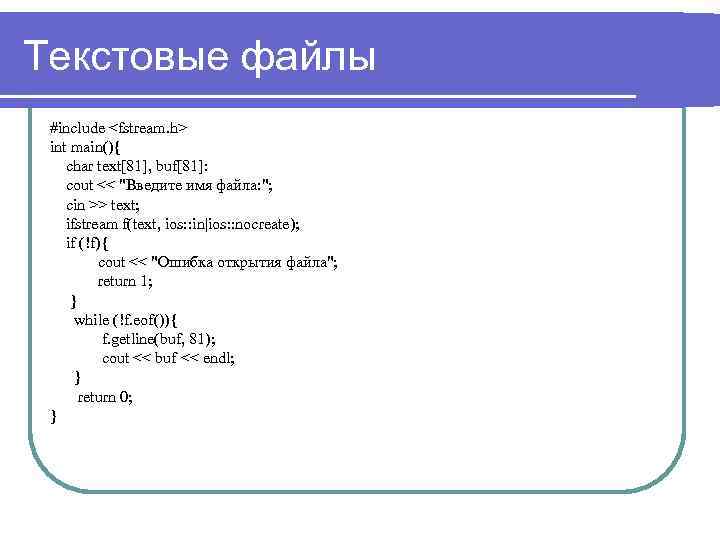 Текстовые файлы

#include <fstream.h>
int main(){
char text[81], buf[81]:
cout << "Введите имя файла:";
cin >> text;
ifstream f(text, ios::in|ios::nocreate);
if (!f){
cout << "Ошибка открытия файла";
return 1;
}
while (!f.eof()){
f.getline(buf, 81);
cout << buf << endl;
}
return 0;
}